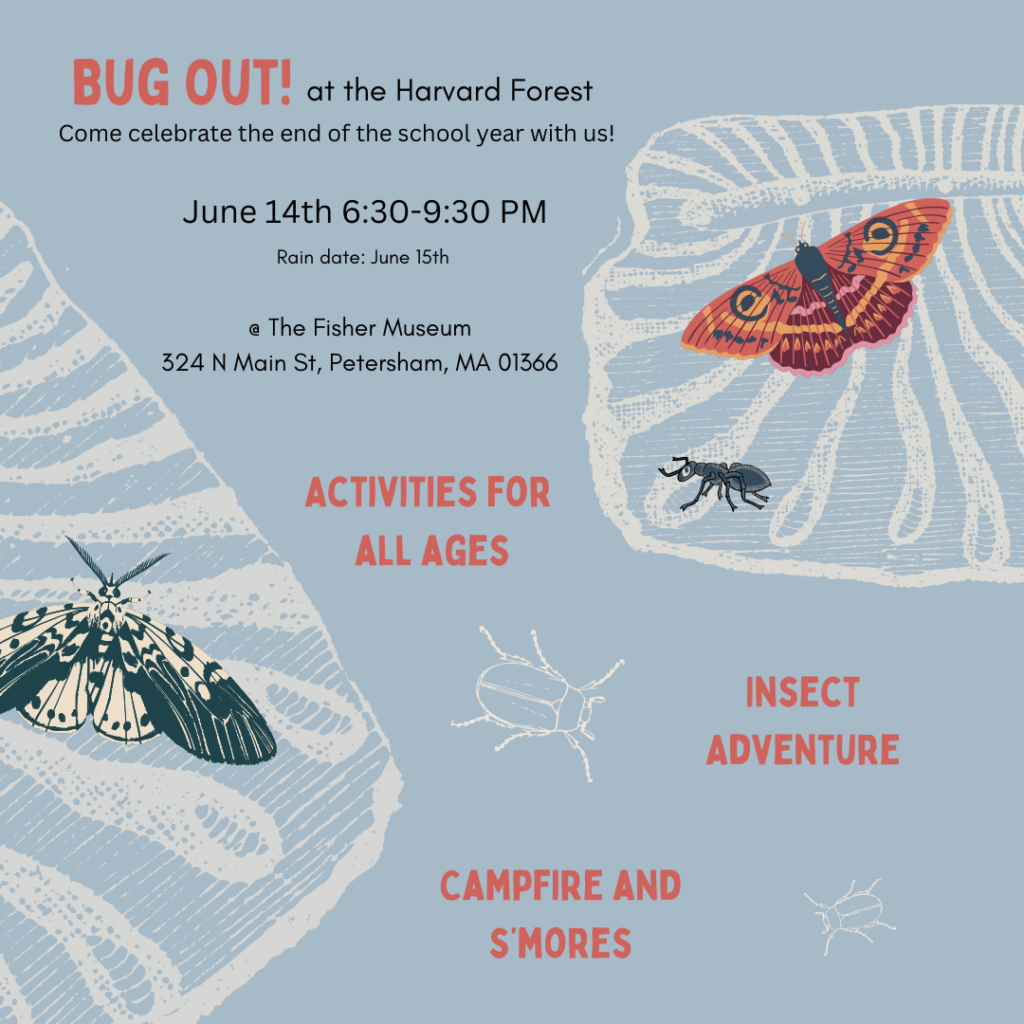 BUG OUT! at the Harvard Forest
Come celebrate the end of the school year with us!

June 14th 6:30-9:30 PM

Rain date: June 15th

@ The Fisher Museum
324 N Main St, Petersham, MA 01366

ACTIVITIES FOR ALL AGES

INSECT ADVENTURE

CAMPFIRE AND S'MORES